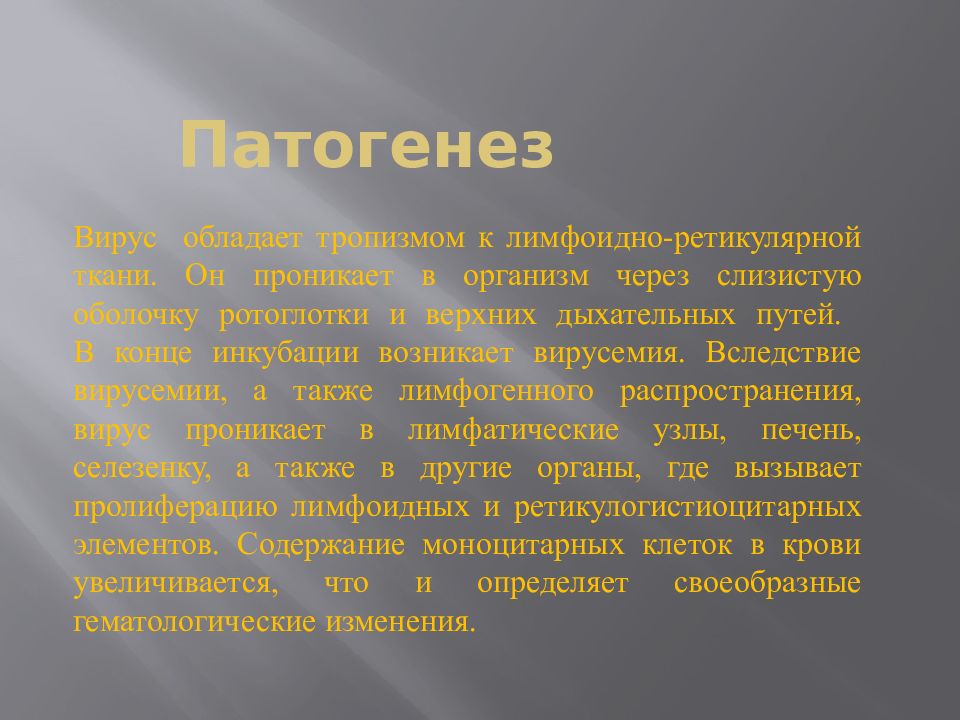 Патогенез

Вирус обладает тропизмом к лимфоидно-ретикулярной ткани. Он проникает в организм через слизистую оболочку ротоглотки и верхних дыхательных путей.
В конце инкубации возникает вирусемия. Вследствие вирусемии, а также лимфогенного распространения, вирус проникает в лимфатические узлы, печень, селезенку, а также в другие органы, где вызывает пролиферацию лимфоидных и ретикулогистиоцитарных элементов. Содержание моноцитарных клеток в крови увеличивается, что и определяет своеобразные гематологические изменения.